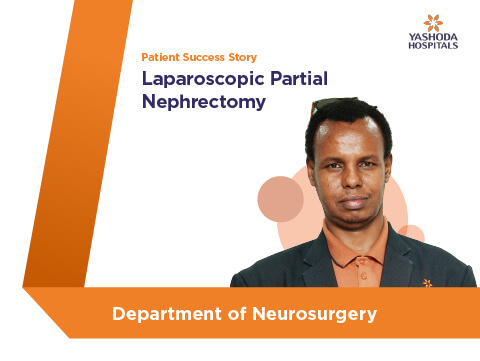 YASHODA HOSPITALS

Patient Success Story

Laparoscopic Partial Nephrectomy

Department of Neurosurgery